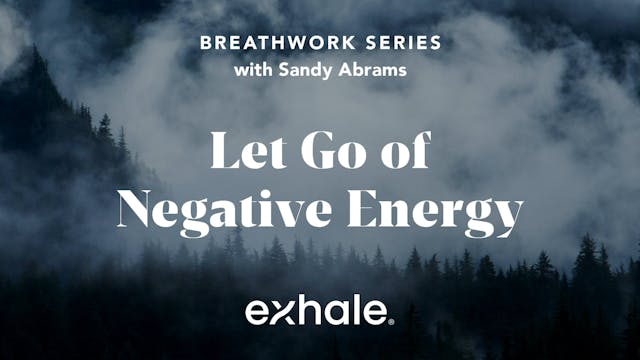 BREATHWORK SERIES
with Sandy Abrams

Let Go of
Negative Energy

exhale.